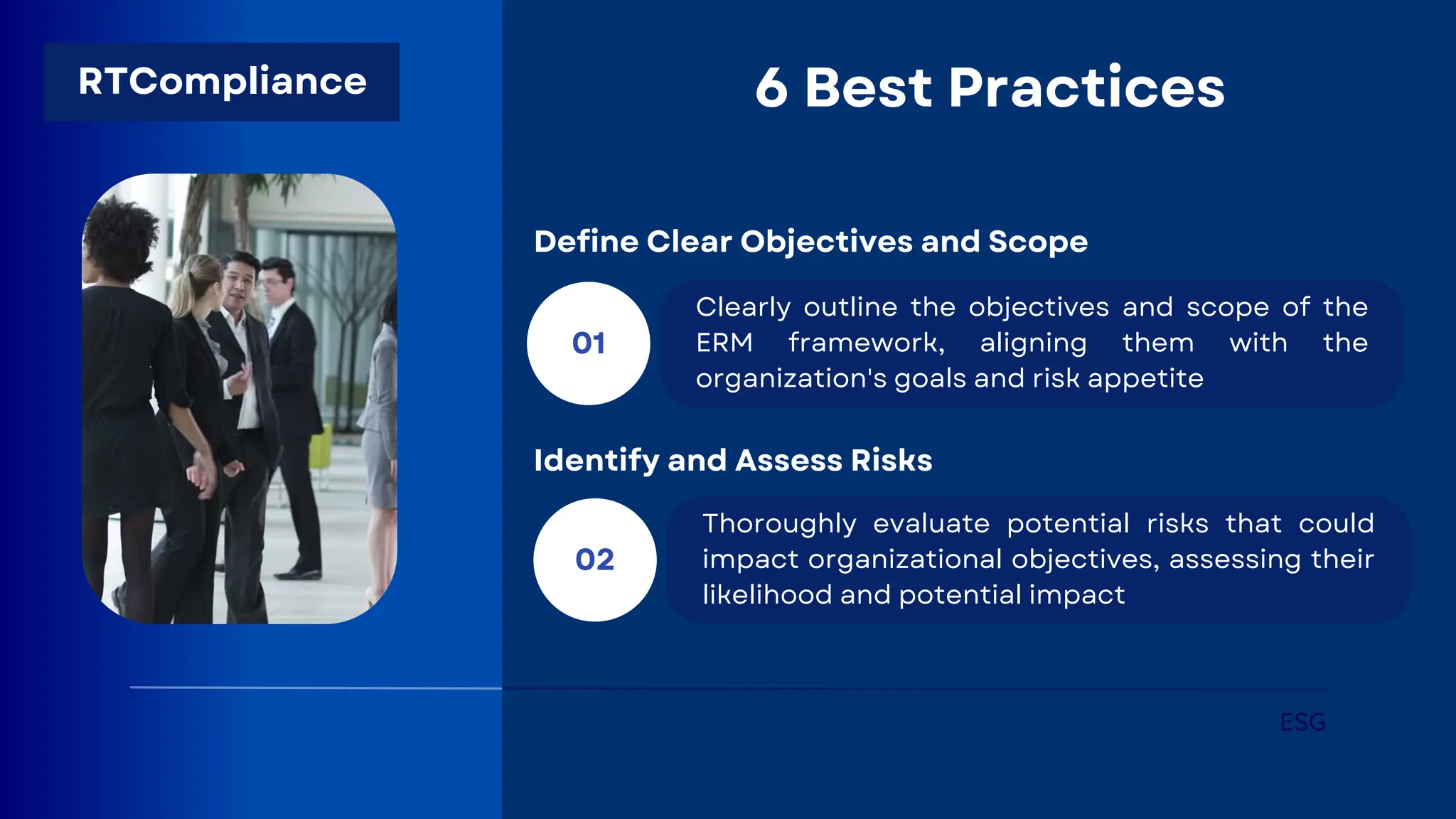 RTCompliance

6 Best Practices

Define Clear Objectives and Scope

01

Clearly outline the objectives and scope of the ERM framework, aligning them with the organization's goals and risk appetite

Identify and Assess Risks

02

Thoroughly evaluate potential risks that could impact organizational objectives, assessing their likelihood and potential impact

ESG